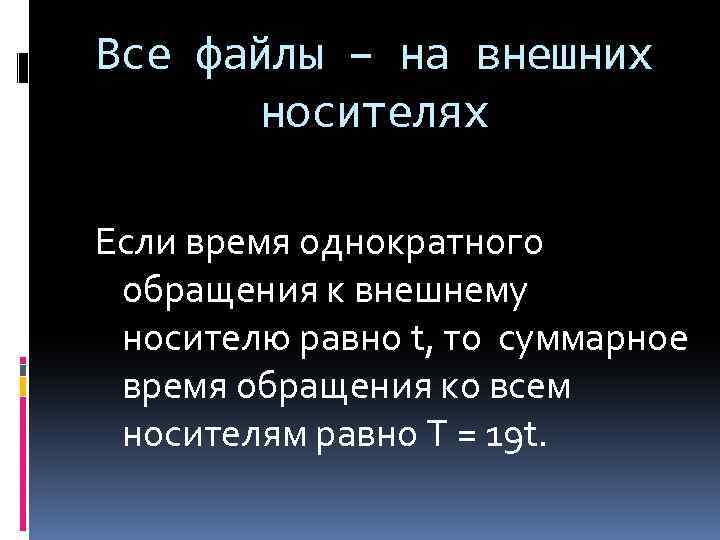 Все файлы – на внешних носителях

Если время однократного обращения к внешнему носителю равно t, то суммарное время обращения ко всем носителям равно T = 19t.